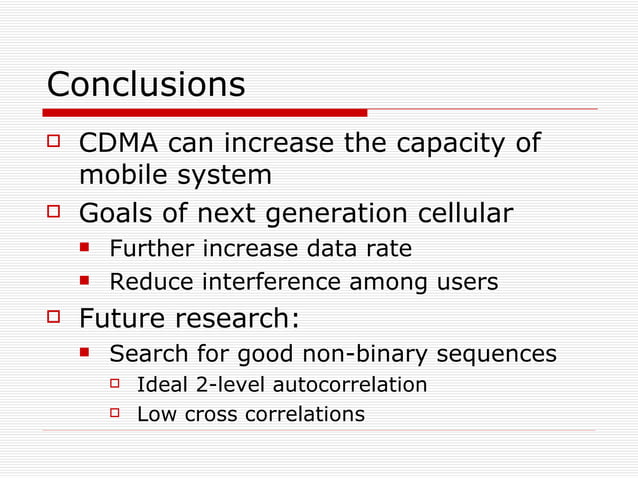 Conclusions

CDMA can increase the capacity of mobile system

Goals of next generation cellular

Further increase data rate

Reduce interference among users

Future research:

Search for good non-binary sequences

Ideal 2-level autocorrelation

Low cross correlations